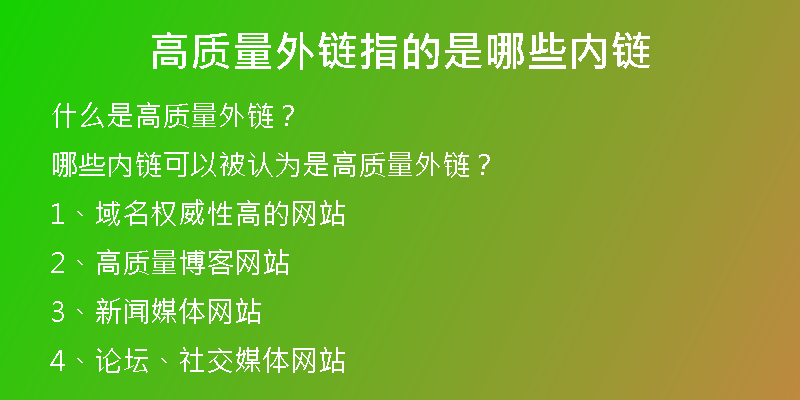 高质量外链指的是哪些内链

什么是高质量外链？

哪些内链可以被认为是高质量外链？

1、域名权威性高的网站

2、高质量博客网站

3、新闻媒体网站

4、论坛、社交媒体网站